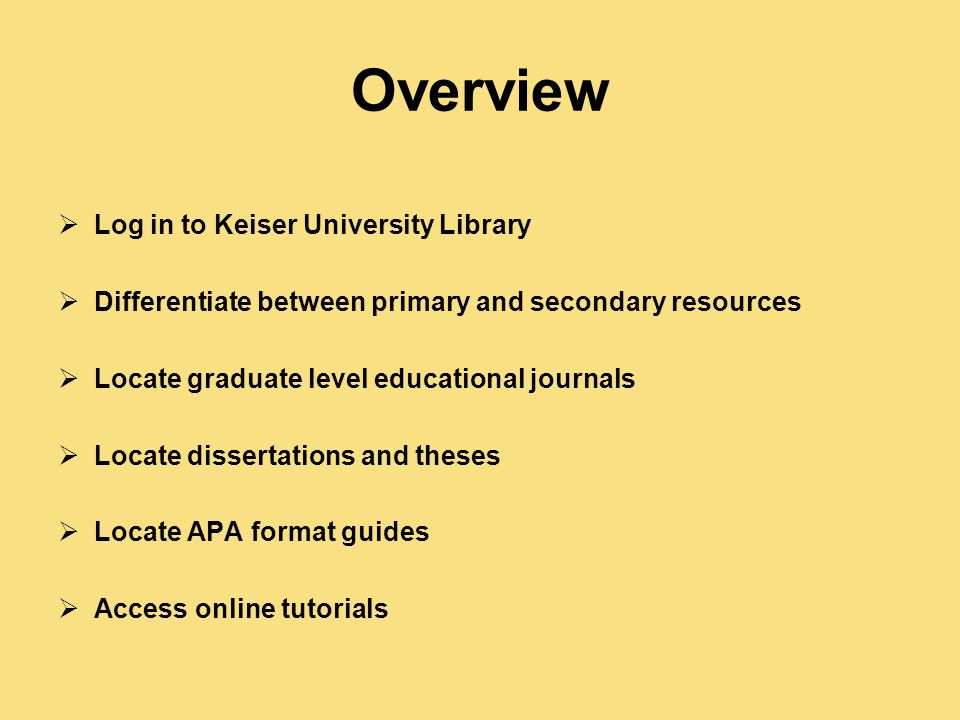 Overview

➢ Log in to Keiser University Library

➢ Differentiate between primary and secondary resources

➢ Locate graduate level educational journals

➢ Locate dissertations and theses

➢ Locate APA format guides

➢ Access online tutorials